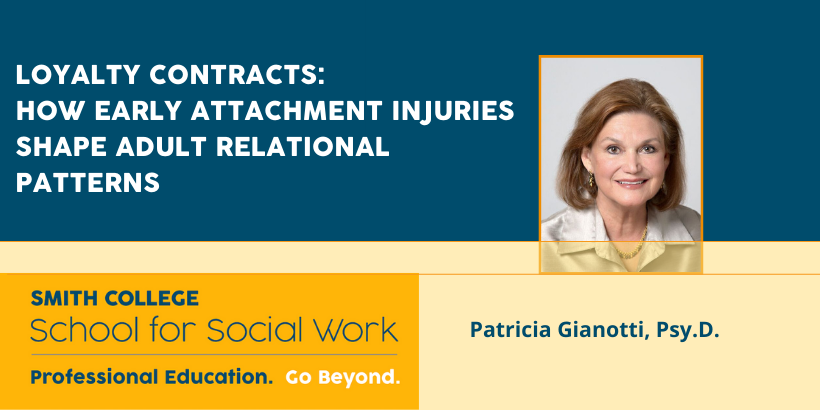 LOYALTY CONTRACTS:
HOW EARLY ATTACHMENT INJURIES SHAPE ADULT RELATIONAL PATTERNS

SMITH COLLEGE
School for Social Work
Professional Education. Go Beyond.

Patricia Gianotti, Psy.D.